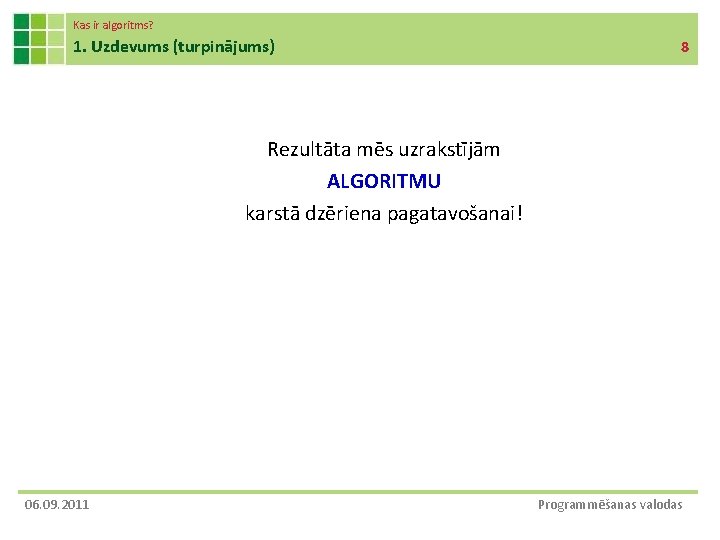 Kas ir algoritms?

1. Uzdevums (turpinājums)

8

Rezultāta mēs uzrakstījām

ALGORITMU

karstā dzēriena pagatavošanai!

06.09.2011

Programmēšanas valodas